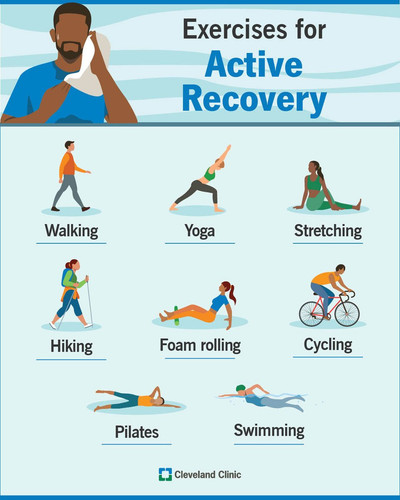 Exercises for
Active
Recovery

Walking

Yoga

Stretching

Hiking

Foam rolling

Cycling

Pilates

Swimming

Cleveland Clinic